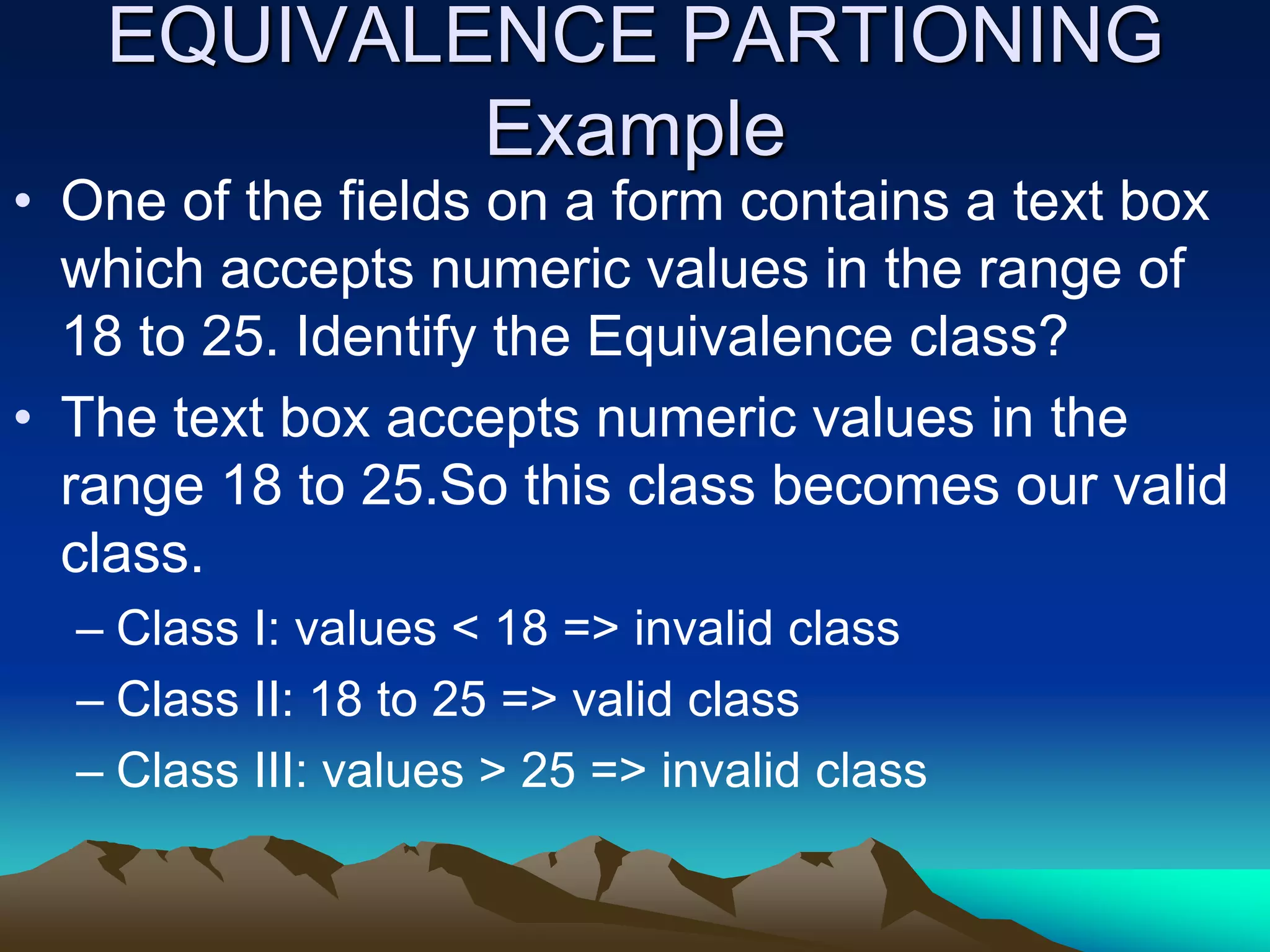 EQUIVALENCE PARTIONING Example

• One of the fields on a form contains a text box which accepts numeric values in the range of 18 to 25. Identify the Equivalence class?

• The text box accepts numeric values in the range 18 to 25.So this class becomes our valid class.

– Class I: values < 18 => invalid class

– Class II: 18 to 25 => valid class

– Class III: values > 25 => invalid class